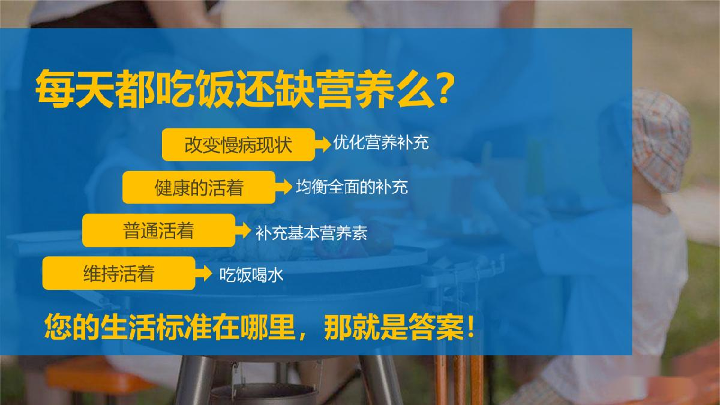 每天都吃饭还缺营养么？

改变慢病现状 优化营养补充

健康的活着 均衡全面的补充

普通活着 补充基本营养素

维持活着 吃饭喝水

您的生活标准在哪里，那就是答案！